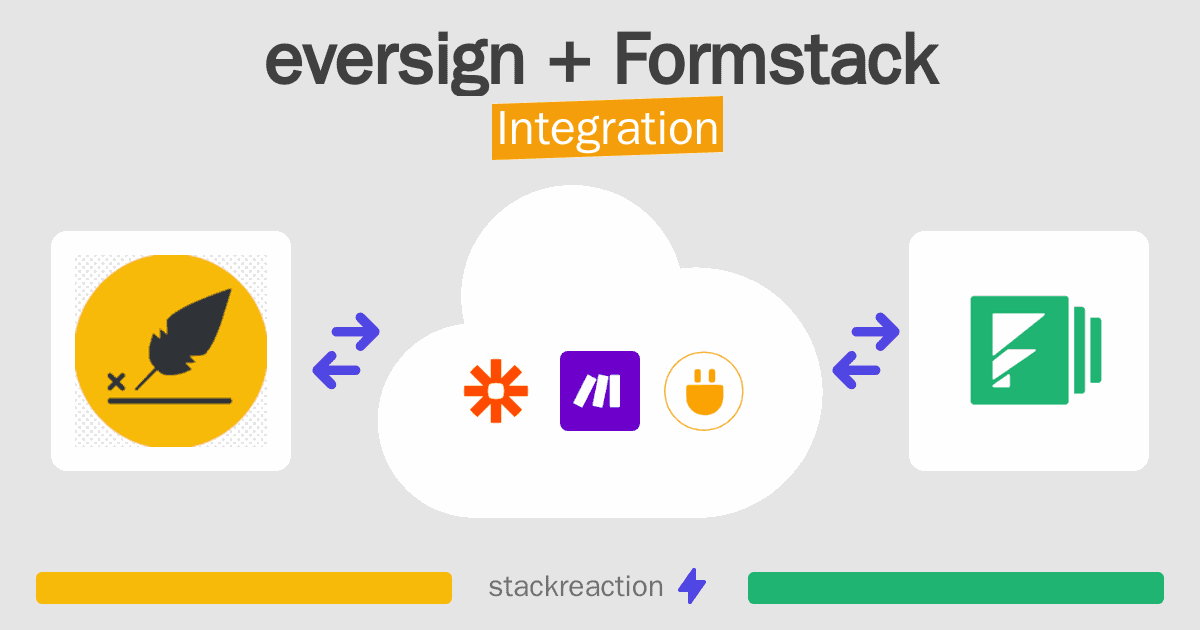 eversign + Formstack
Integration

stackreaction